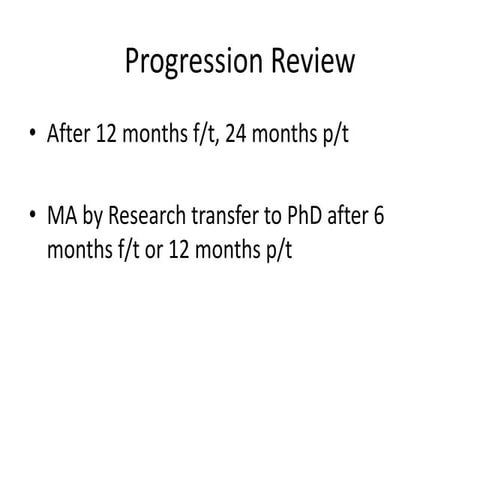 Progression Review

• After 12 months f/t, 24 months p/t

• MA by Research transfer to PhD after 6 months f/t or 12 months p/t